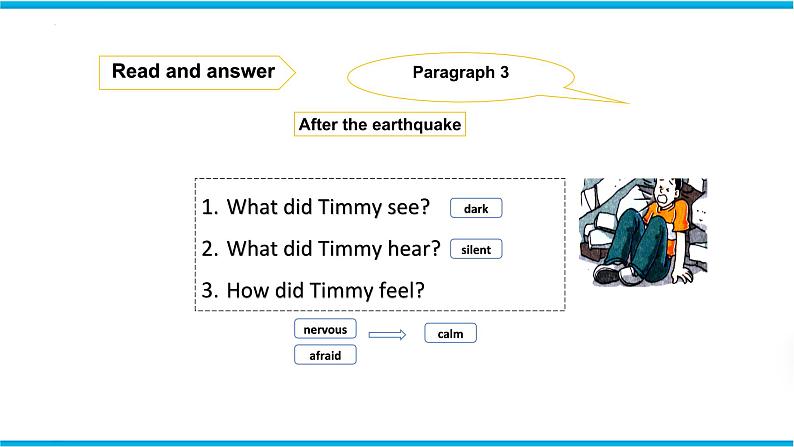 Read and answer

Paragraph 3

After the earthquake

1. What did Timmy see? dark
2. What did Timmy hear? silent
3. How did Timmy feel?

nervous
afraid
calm